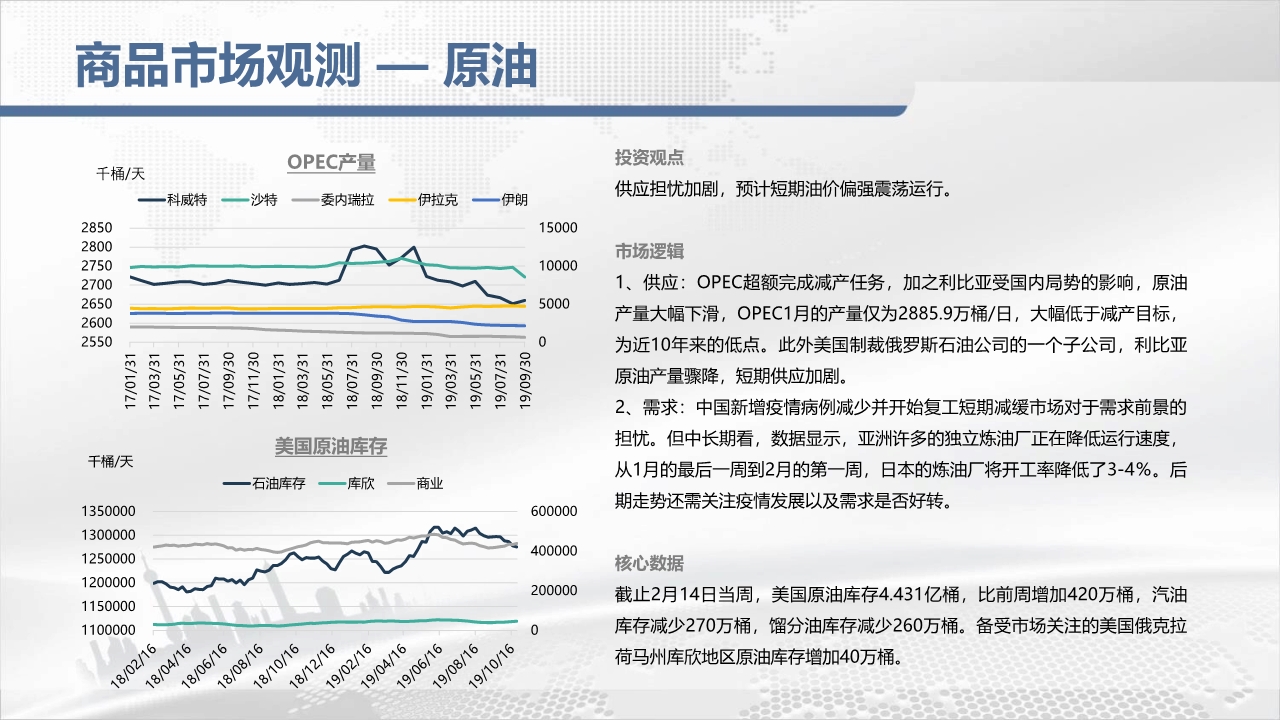 商品市场观测 — 原油

OPEC产量

千桶/天

科威特 沙特 委内瑞拉 伊拉克 伊朗

2850
2800
2750
2700
2650
2600
2550

15000
10000
5000
0

17/01/31 17/03/31 17/05/31 17/07/31 17/09/30 17/11/30 18/01/31 18/03/31 18/05/31 18/07/31 18/09/30 18/11/30 19/01/31 19/03/31 19/05/31 19/07/31 19/09/30

美国原油库存

千桶/天

石油库存 库欣 商业

1350000
1300000
1250000
1200000
1150000
1100000

600000
400000
200000
0

18/02/16 18/04/16 18/06/16 18/08/16 18/10/16 18/12/16 19/02/16 19/04/16 19/06/16 19/08/16 19/10/16

投资观点

供应担忧加剧，预计短期油价偏强震荡运行。

市场逻辑

1、供应：OPEC超额完成减产任务，加之利比亚受国内局势的影响，原油产量大幅下滑，OPEC1月的产量仅为2885.9万桶/日，大幅低于减产目标，为近10年来的低点。此外美国制裁俄罗斯石油公司的一个子公司，利比亚原油产量骤降，短期供应加剧。

2、需求：中国新增疫情病例减少并开始复工短期减缓市场对于需求前景的担忧。但中长期看，数据显示，亚洲许多的独立炼油厂正在降低运行速度，从1月的最后一周到2月的第一周，日本的炼油厂将开工率降低了3-4%。后期走势还需关注疫情发展以及需求是否好转。

核心数据

截止2月14日当周，美国原油库存4.431亿桶，比前周增加420万桶，汽油库存减少270万桶，馏分油库存减少260万桶。备受市场关注的美国俄克拉荷马州库欣地区原油库存增加40万桶。